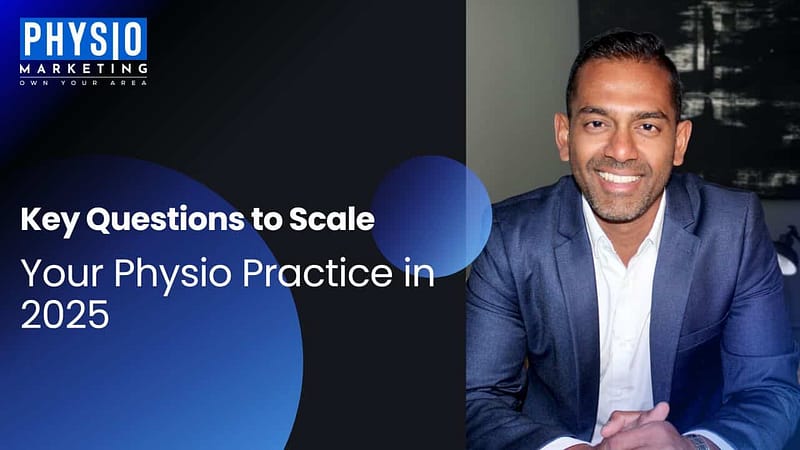 PHYSIO
MARKETING
OWN YOUR AREA

Key Questions to Scale

Your Physio Practice in 2025